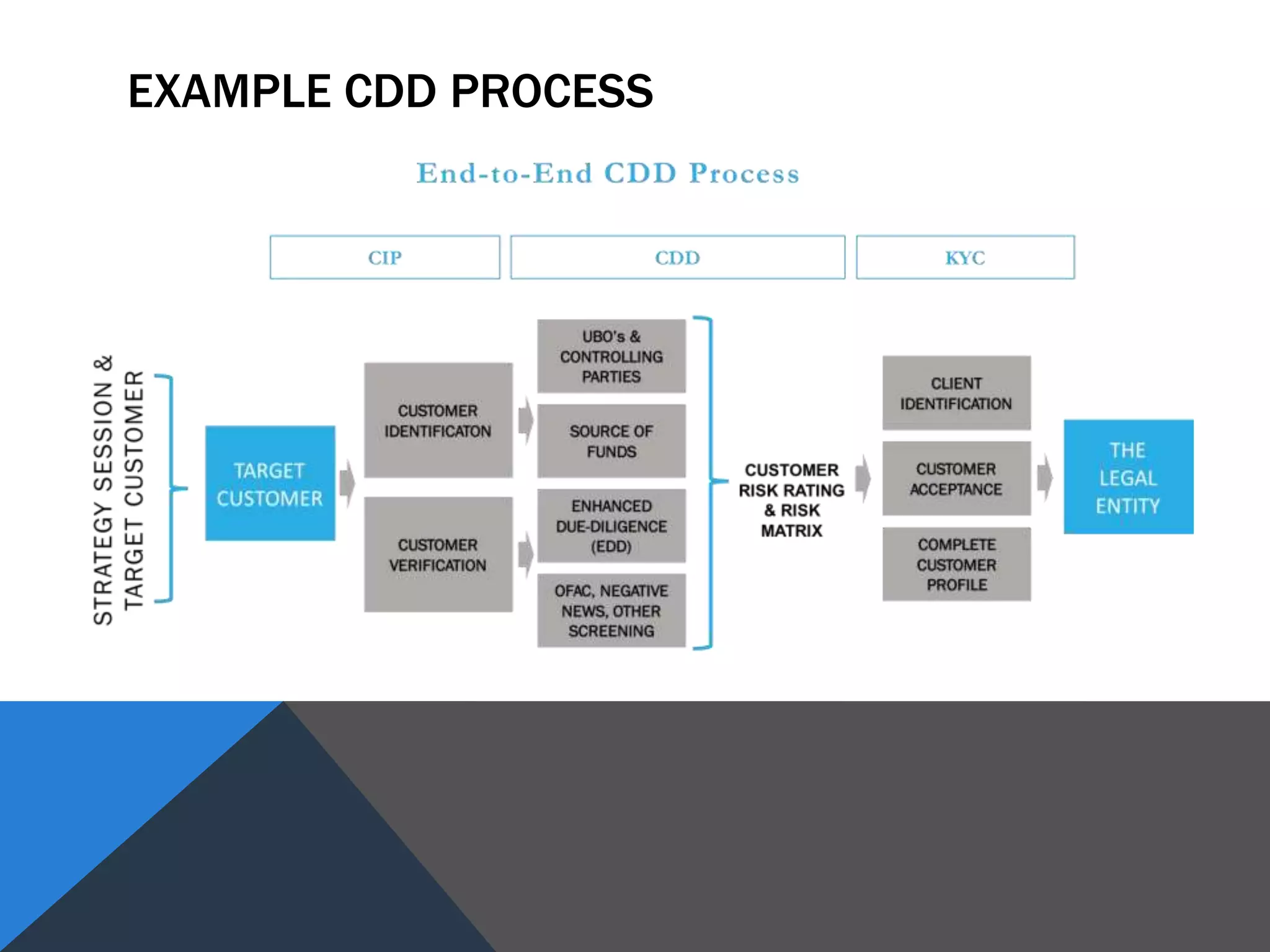 EXAMPLE CDD PROCESS

End-to-End CDD Process

CIP

CDD

KYC

STRATEGY SESSION & TARGET CUSTOMER

TARGET CUSTOMER

CUSTOMER IDENTIFICATON

CUSTOMER VERIFICATION

UBO's & CONTROLLING PARTIES

SOURCE OF FUNDS

ENHANCED DUE-DILIGENCE (EDD)

OFAC, NEGATIVE NEWS, OTHER SCREENING

CUSTOMER RISK RATING & RISK MATRIX

CLIENT IDENTIFICATION

CUSTOMER ACCEPTANCE

COMPLETE CUSTOMER PROFILE

THE LEGAL ENTITY